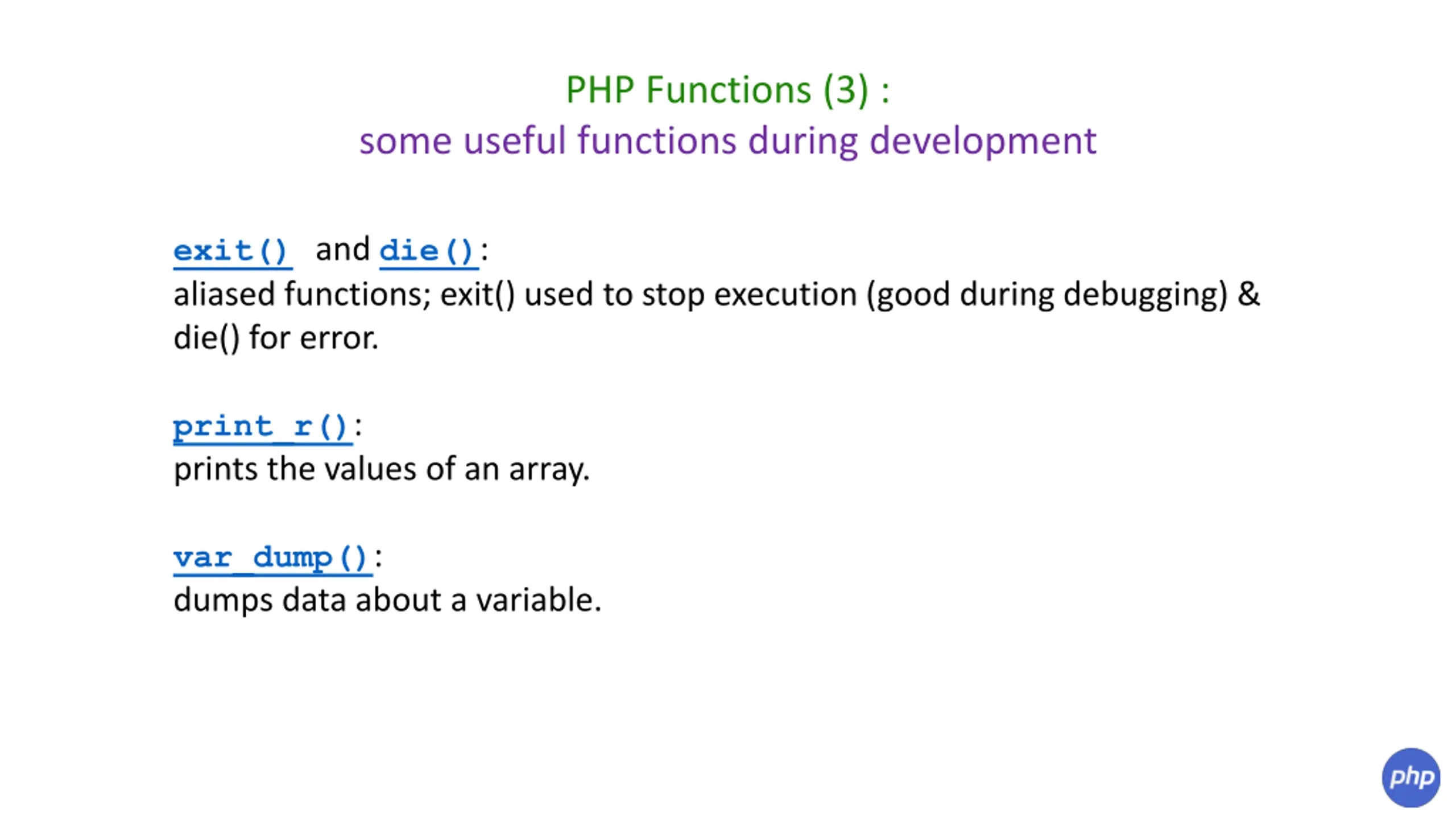 PHP Functions (3) :
some useful functions during development

exit() and die():
aliased functions; exit() used to stop execution (good during debugging) & die() for error.

print_r():
prints the values of an array.

var_dump():
dumps data about a variable.

php